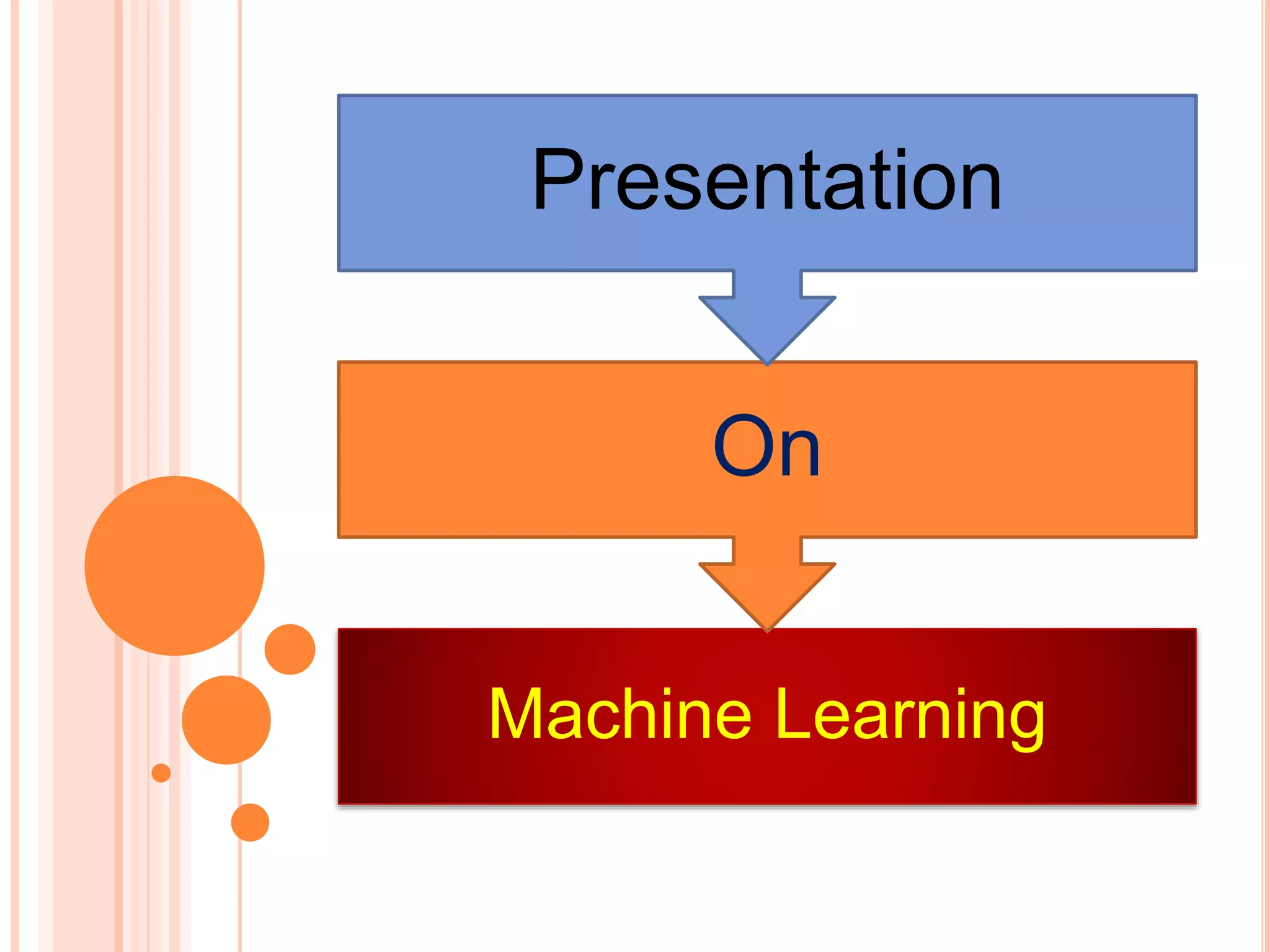 Presentation

On

Machine Learning